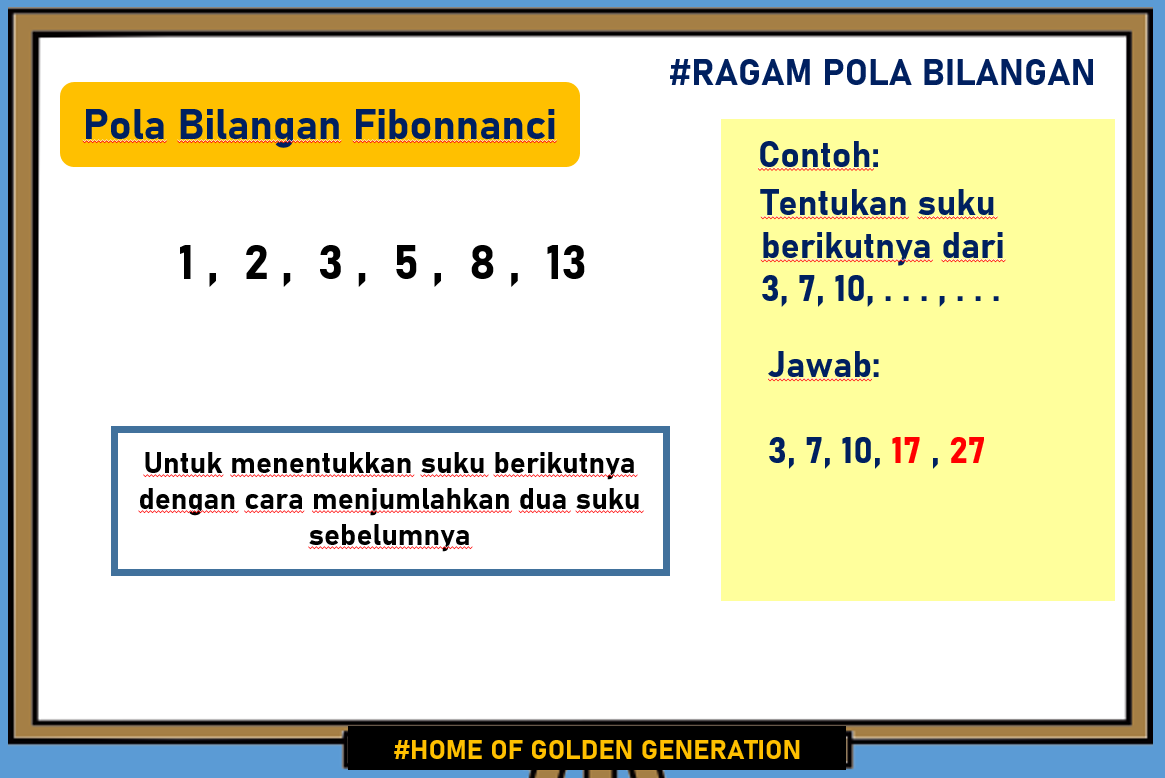 #RAGAM POLA BILANGAN

Pola Bilangan Fibonnanci

1 , 2 , 3 , 5 , 8 , 13

Untuk menentukkan suku berikutnya dengan cara menjumlahkan dua suku sebelumnya

Contoh:

Tentukan suku berikutnya dari 3, 7, 10, . . . , . . .

Jawab:

3, 7, 10, 17 , 27

#HOME OF GOLDEN GENERATION